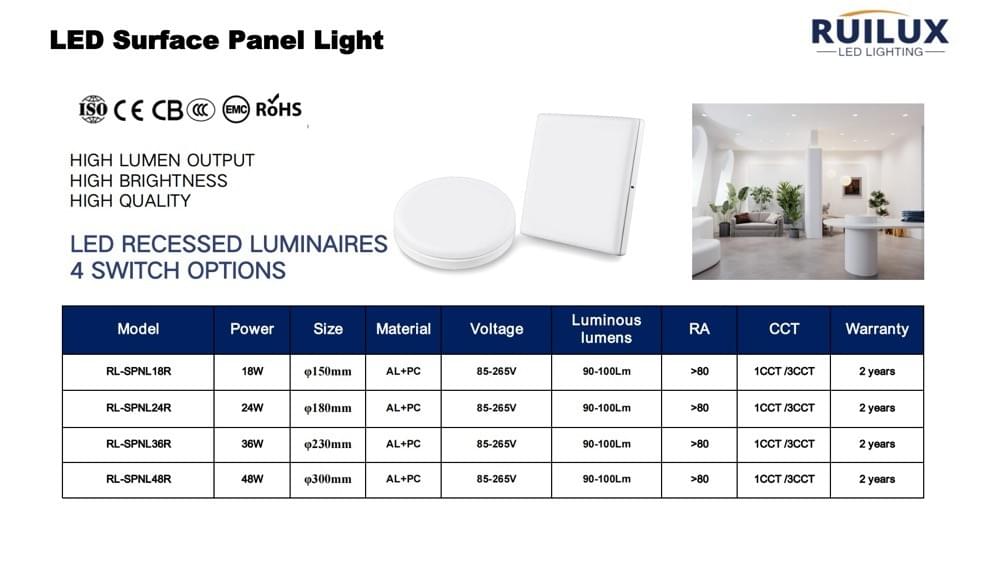 LED Surface Panel Light

RUILUX
LED LIGHTING

ISO CE CB CCC EMC RoHS

HIGH LUMEN OUTPUT
HIGH BRIGHTNESS
HIGH QUALITY

LED RECESSED LUMINAIRES
4 SWITCH OPTIONS

| Model | Power | Size | Material | Voltage | Luminous lumens | RA | CCT | Warranty |
|---|---|---|---|---|---|---|---|---|
| RL-SPNL18R | 18W | φ150mm | AL+PC | 85-265V | 90-100Lm | >80 | 1CCT /3CCT | 2 years |
| RL-SPNL24R | 24W | φ180mm | AL+PC | 85-265V | 90-100Lm | >80 | 1CCT /3CCT | 2 years |
| RL-SPNL36R | 36W | φ230mm | AL+PC | 85-265V | 90-100Lm | >80 | 1CCT /3CCT | 2 years |
| RL-SPNL48R | 48W | φ300mm | AL+PC | 85-265V | 90-100Lm | >80 | 1CCT /3CCT | 2 years |